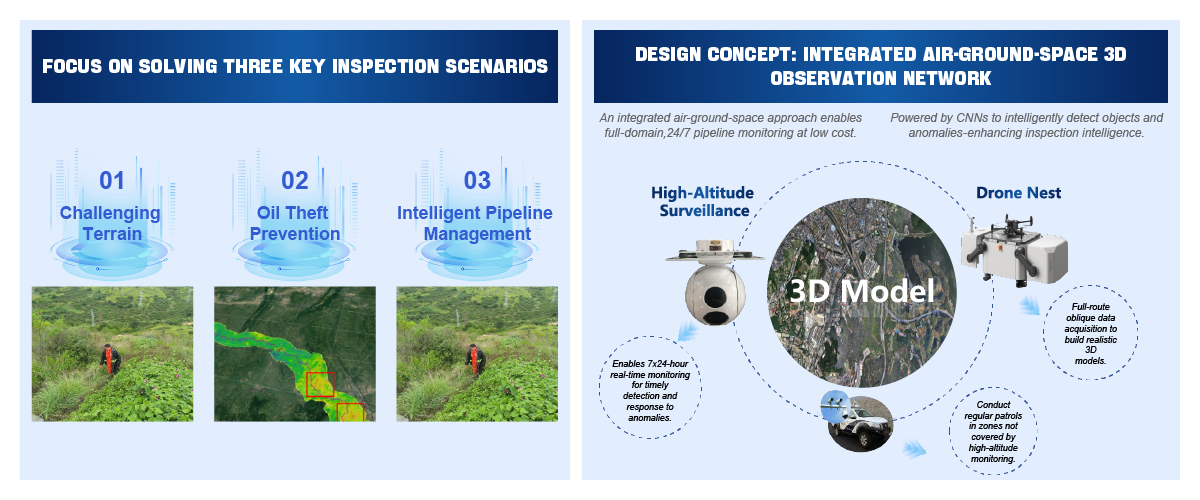 FOCUS ON SOLVING THREE KEY INSPECTION SCENARIOS

01
Challenging Terrain

02
Oil Theft Prevention

03
Intelligent Pipeline Management

DESIGN CONCEPT: INTEGRATED AIR-GROUND-SPACE 3D OBSERVATION NETWORK

An integrated air-ground-space approach enables full-domain,24/7 pipeline monitoring at low cost.

Powered by CNNs to intelligently detect objects and anomalies-enhancing inspection intelligence.

High-Altitude Surveillance

Drone Nest

3D Model

Enables 7x24-hour real-time monitoring for timely detection and response to anomalies.

Full-route oblique data acquisition to build realistic 3D models.

Conduct regular patrols in zones not covered by high-altitude monitoring.